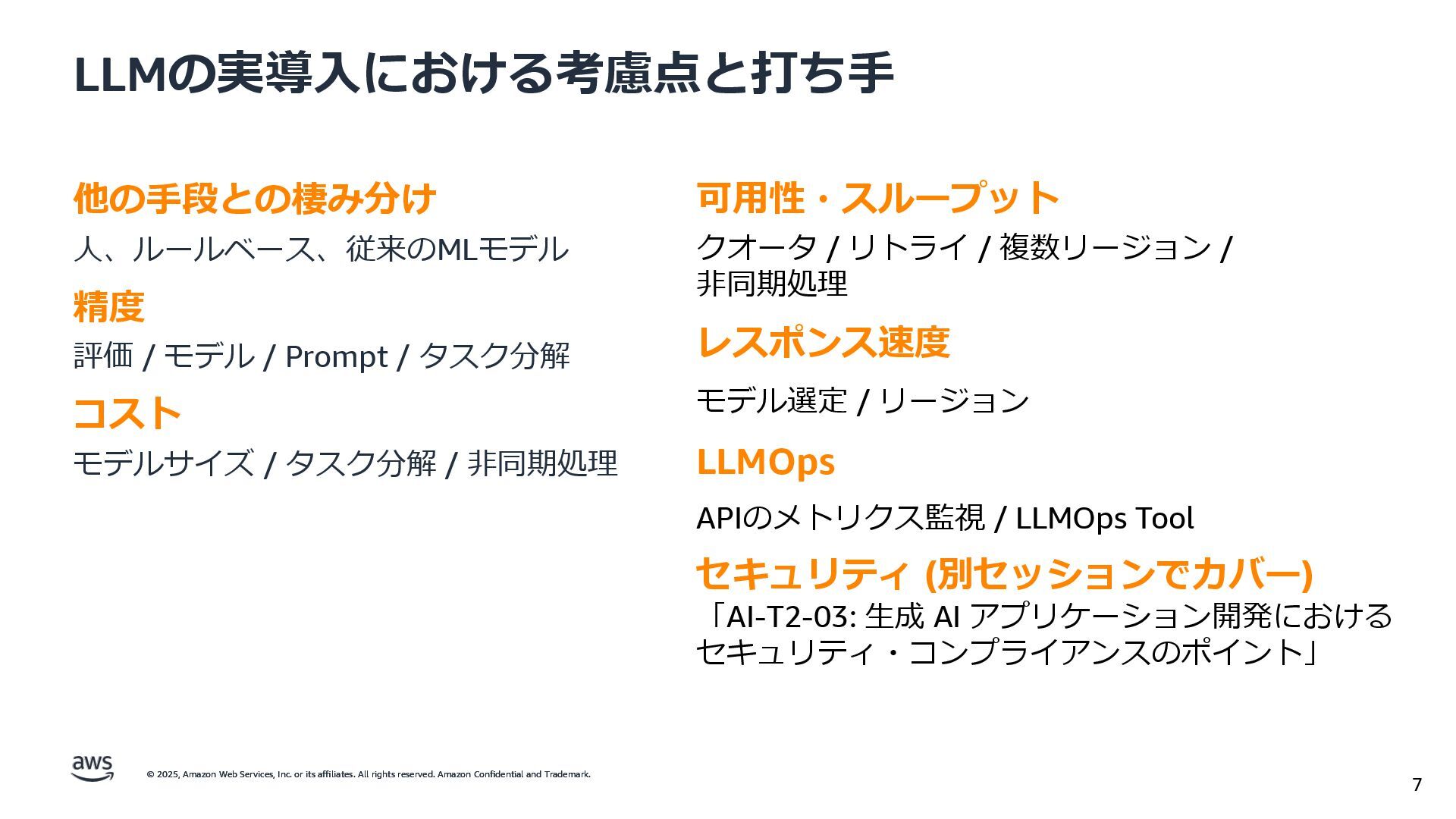 LLMの実導入における考慮点と打ち手

他の手段との棲み分け

人、ルールベース、従来のMLモデル

精度

評価 / モデル / Prompt / タスク分解

コスト

モデルサイズ / タスク分解 / 非同期処理

可用性・スループット

クオータ / リトライ / 複数リージョン / 非同期処理

レスポンス速度

モデル選定 / リージョン

LLMOps

APIのメトリクス監視 / LLMOps Tool

セキュリティ (別セッションでカバー)

「AI-T2-03: 生成 AI アプリケーション開発におけるセキュリティ・コンプライアンスのポイント」

aws

© 2025, Amazon Web Services, Inc. or its affiliates. All rights reserved. Amazon Confidential and Trademark.

7